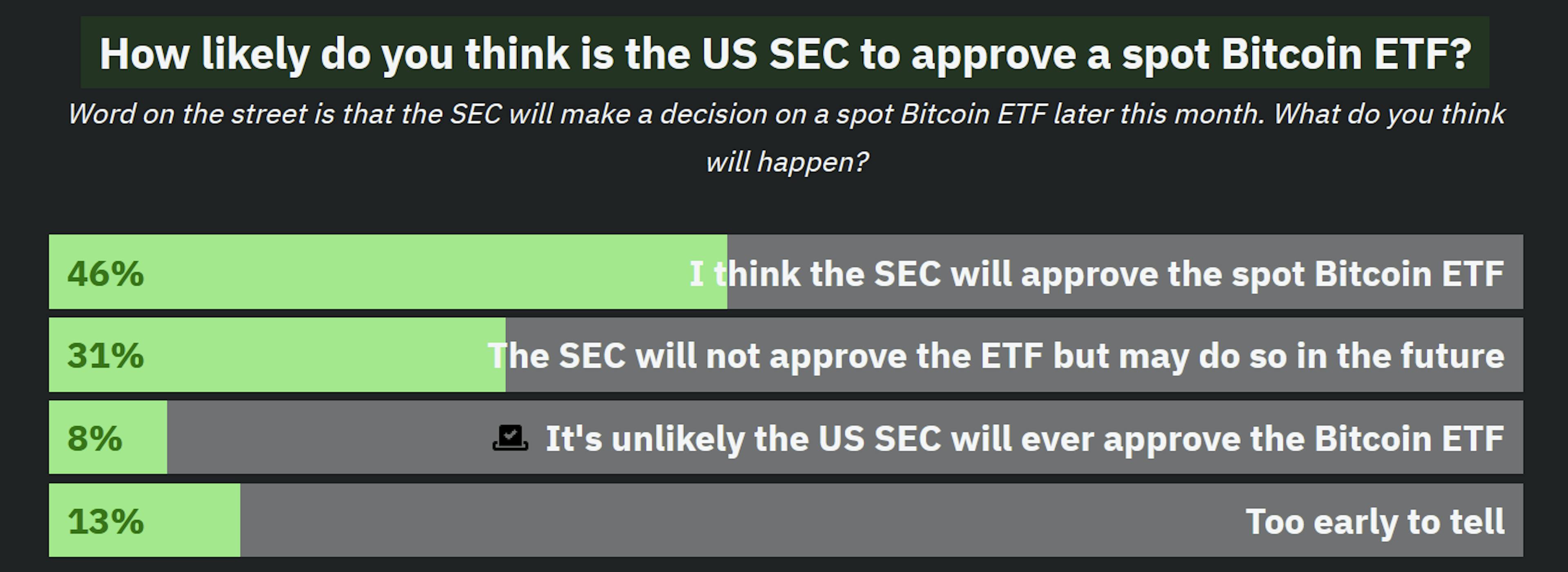 How likely do you think is the US SEC to approve a spot Bitcoin ETF?

Word on the street is that the SEC will make a decision on a spot Bitcoin ETF later this month. What do you think will happen?

46% I think the SEC will approve the spot Bitcoin ETF

31% The SEC will not approve the ETF but may do so in the future

8% It's unlikely the US SEC will ever approve the Bitcoin ETF

13% Too early to tell